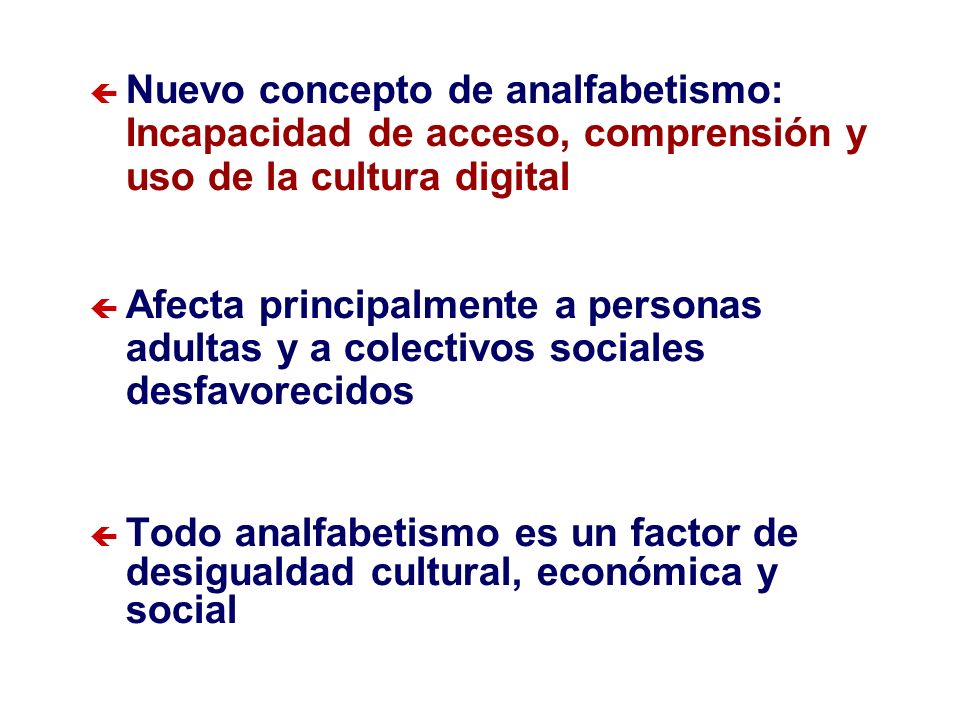 Nuevo concepto de analfabetismo: Incapacidad de acceso, comprensión y uso de la cultura digital

Afecta principalmente a personas adultas y a colectivos sociales desfavorecidos

Todo analfabetismo es un factor de desigualdad cultural, económica y social